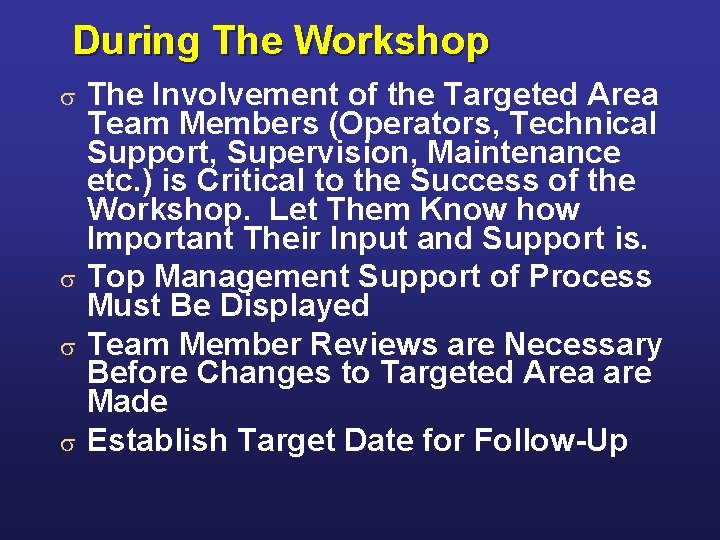 During The Workshop

σ The Involvement of the Targeted Area Team Members (Operators, Technical Support, Supervision, Maintenance etc.) is Critical to the Success of the Workshop. Let Them Know how Important Their Input and Support is.

σ Top Management Support of Process Must Be Displayed

σ Team Member Reviews are Necessary Before Changes to Targeted Area are Made

σ Establish Target Date for Follow-Up